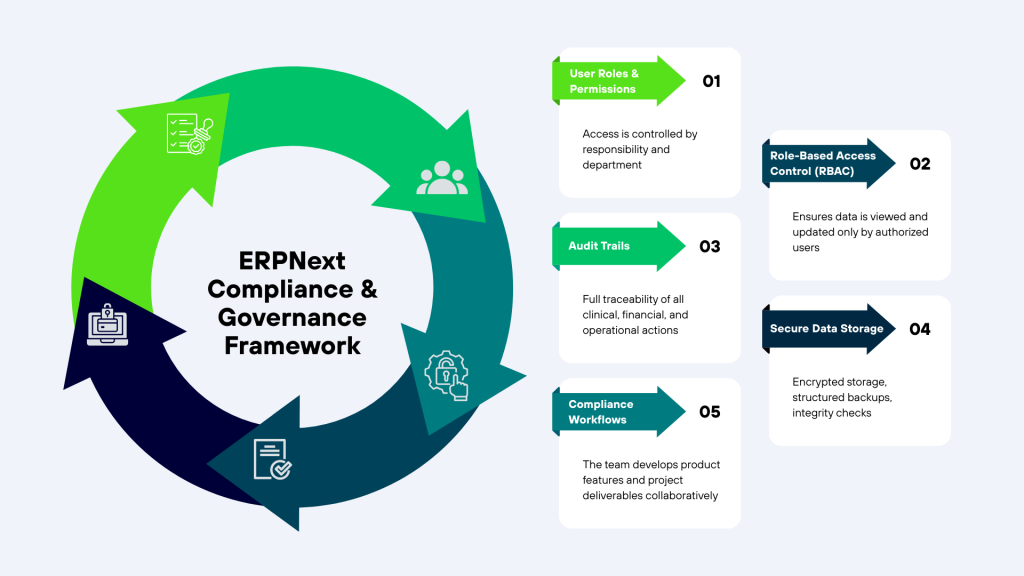 ERPNext Compliance & Governance Framework

User Roles & Permissions 01

Access is controlled by responsibility and department

Role-Based Access Control (RBAC) 02

Ensures data is viewed and updated only by authorized users

Audit Trails 03

Full traceability of all clinical, financial, and operational actions

Secure Data Storage 04

Encrypted storage, structured backups, integrity checks

Compliance Workflows 05

The team develops product features and project deliverables collaboratively